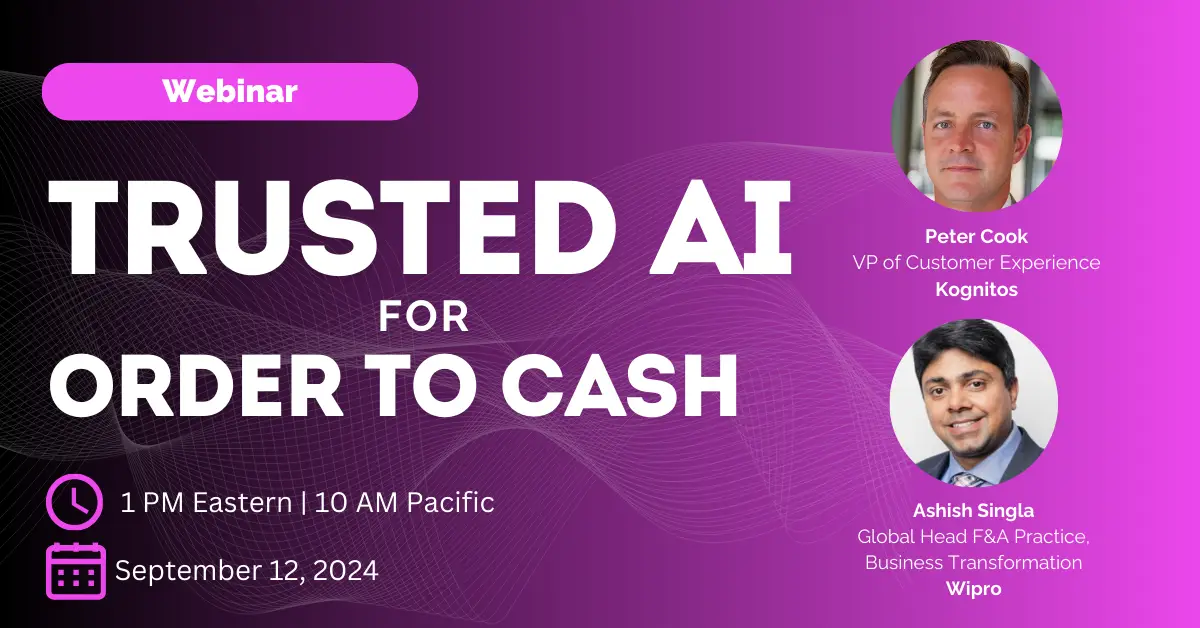 Webinar

TRUSTED AI
FOR
ORDER TO CASH

1 PM Eastern | 10 AM Pacific

September 12, 2024

Peter Cook
VP of Customer Experience
Kognitos

Ashish Singla
Global Head F&A Practice, Business Transformation
Wipro